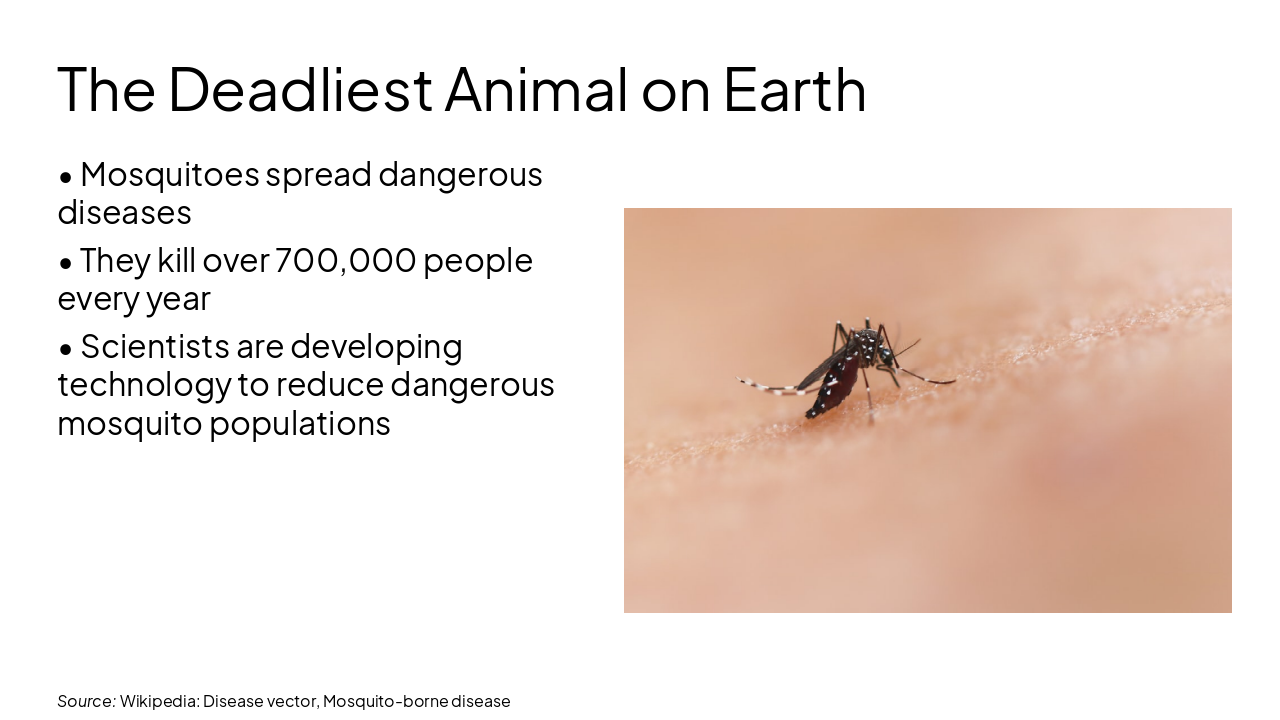 The Deadliest Animal on Earth

• Mosquitoes spread dangerous diseases

• They kill over 700,000 people every year

• Scientists are developing technology to reduce dangerous mosquito populations

Source: Wikipedia: Disease vector, Mosquito-borne disease